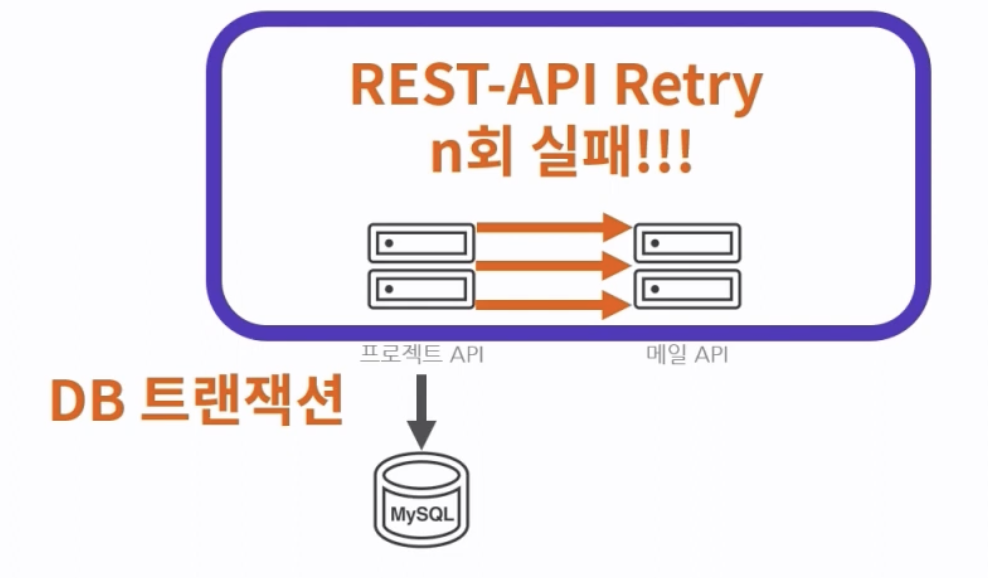 REST-API Retry
n회 실패!!!

프로젝트 API

메일 API

DB 트랜잭션

MySQL